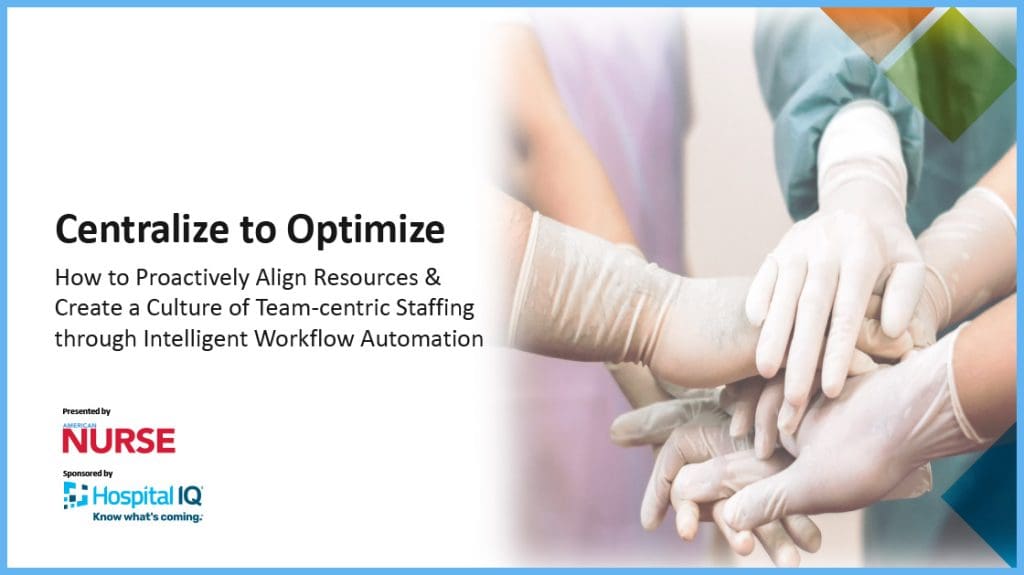 Centralize to Optimize

How to Proactively Align Resources & Create a Culture of Team-centric Staffing through Intelligent Workflow Automation

Presented by

AMERICAN NURSE

Sponsored by

Hospital IQ

Know what's coming.